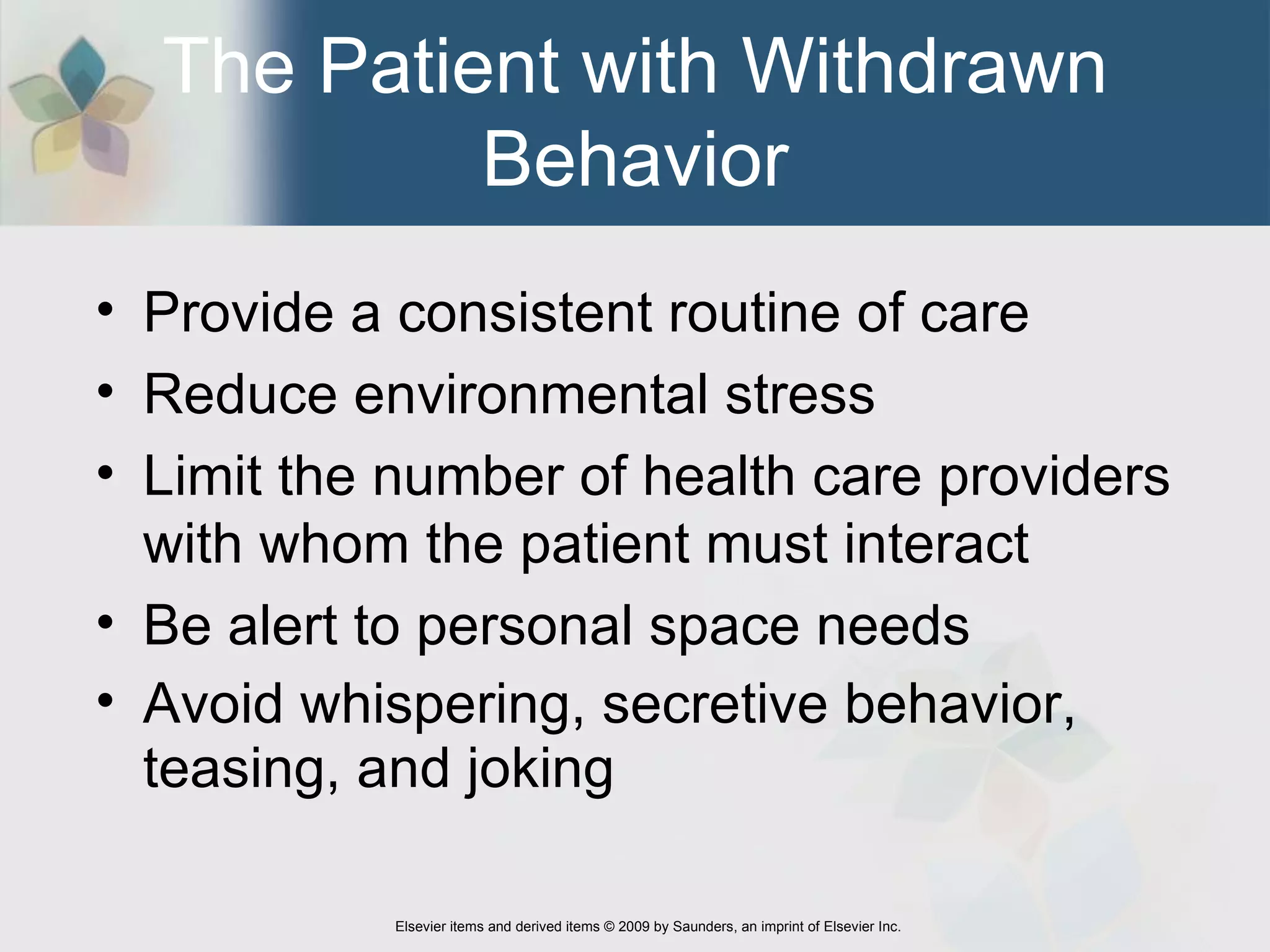 The Patient with Withdrawn Behavior

• Provide a consistent routine of care
• Reduce environmental stress
• Limit the number of health care providers with whom the patient must interact
• Be alert to personal space needs
• Avoid whispering, secretive behavior, teasing, and joking

Elsevier items and derived items © 2009 by Saunders, an imprint of Elsevier Inc.